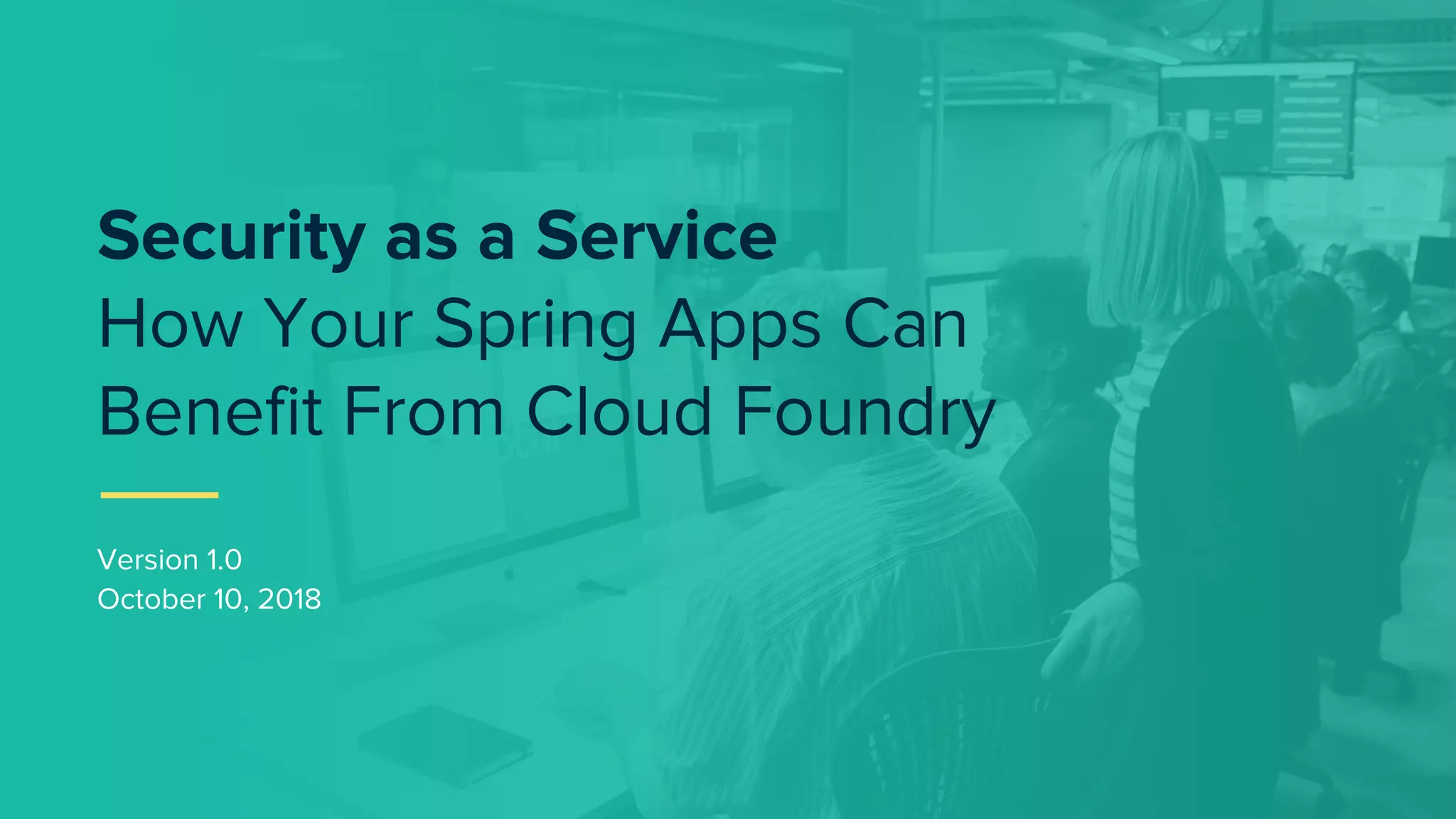 Security as a Service
How Your Spring Apps Can Benefit From Cloud Foundry

Version 1.0
October 10, 2018